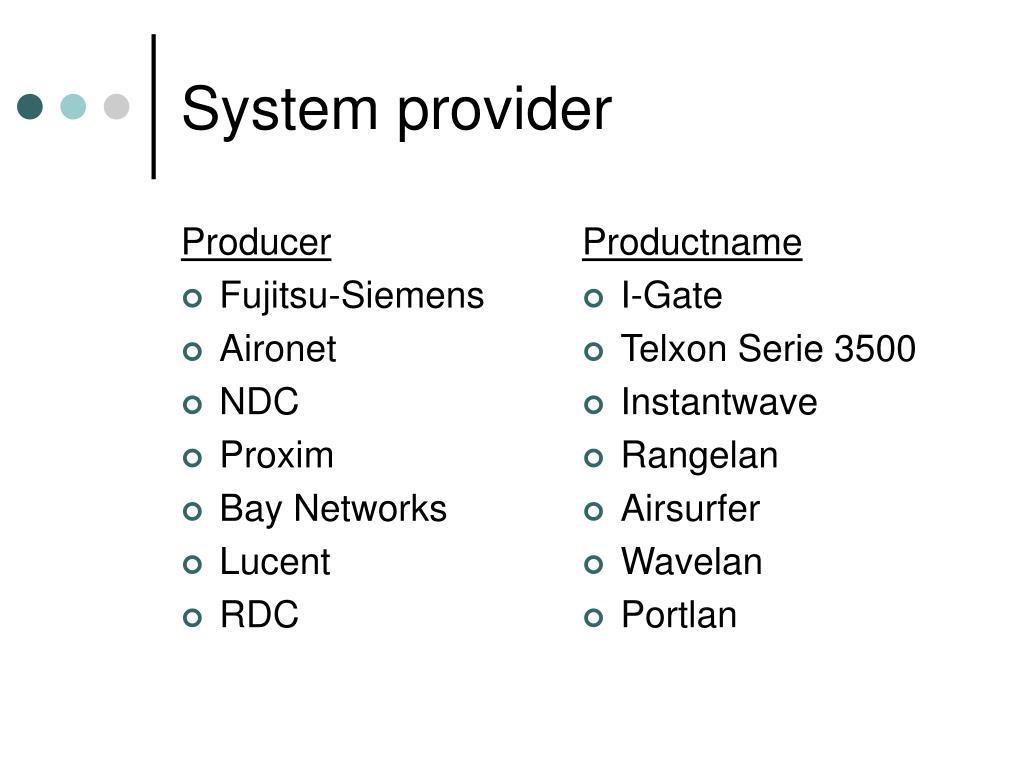 System provider

Producer
- Fujitsu-Siemens
- Aironet
- NDC
- Proxim
- Bay Networks
- Lucent
- RDC

Productname
- I-Gate
- Telxon Serie 3500
- Instantwave
- Rangelan
- Airsurfer
- Wavelan
- Portlan